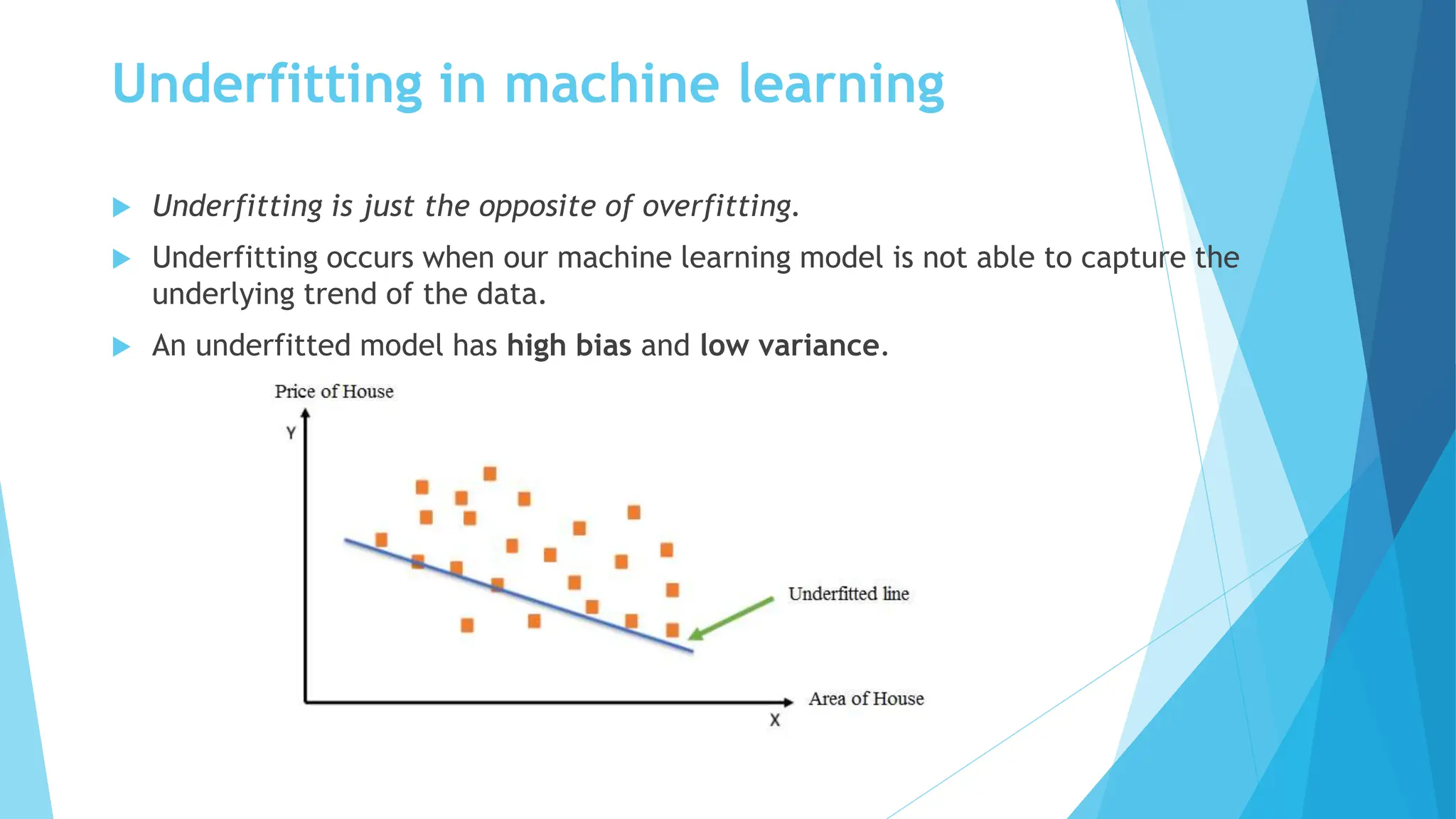 Underfitting in machine learning

Underfitting is just the opposite of overfitting.

Underfitting occurs when our machine learning model is not able to capture the underlying trend of the data.

An underfitted model has high bias and low variance.

Price of House

Y

Underfitted line

Area of House

X